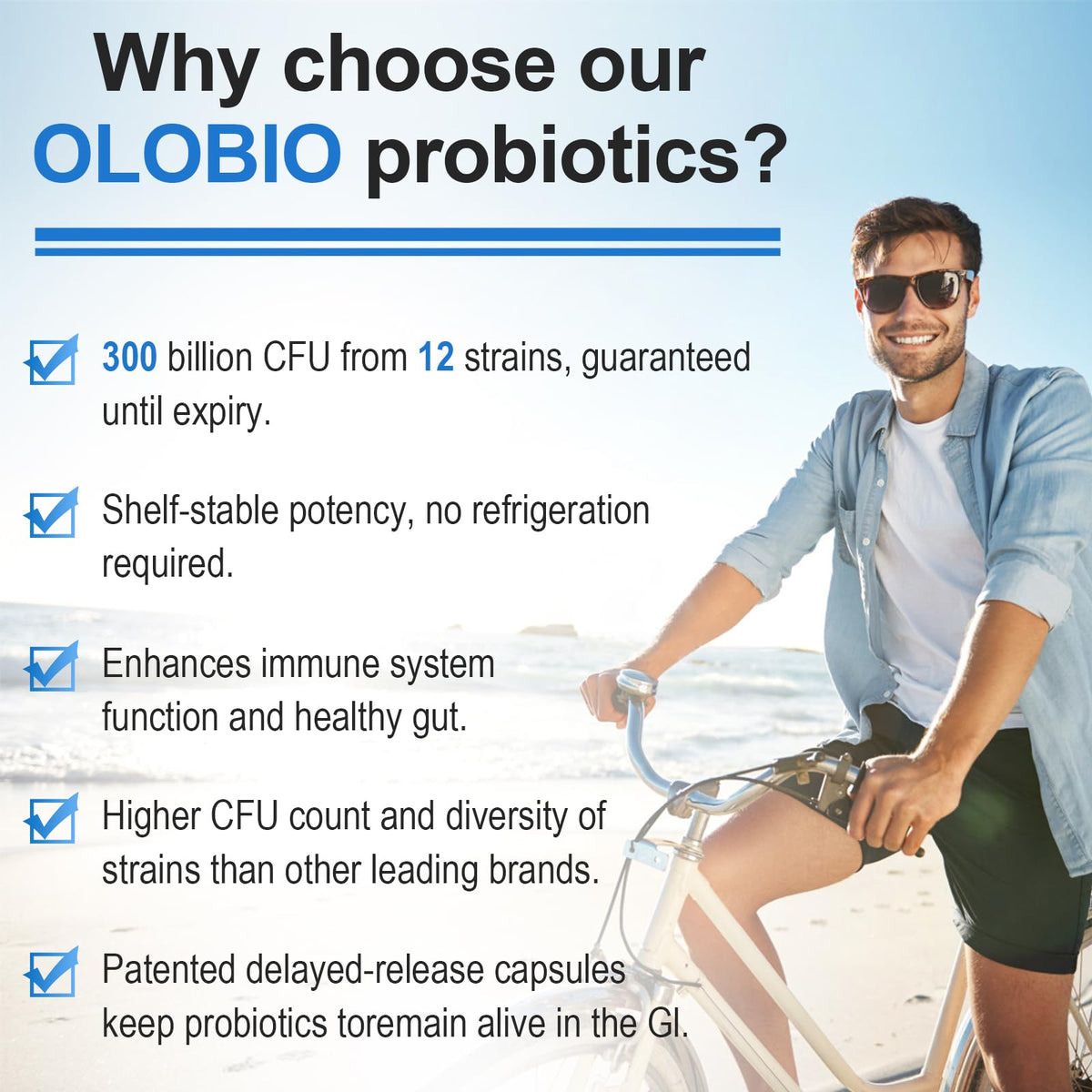 Why choose our OLOBIO probiotics?

300 billion CFU from 12 strains, guaranteed until expiry.

Shelf-stable potency, no refrigeration required.

Enhances immune system function and healthy gut.

Higher CFU count and diversity of strains than other leading brands.

Patented delayed-release capsules keep probiotics toremain alive in the GI.